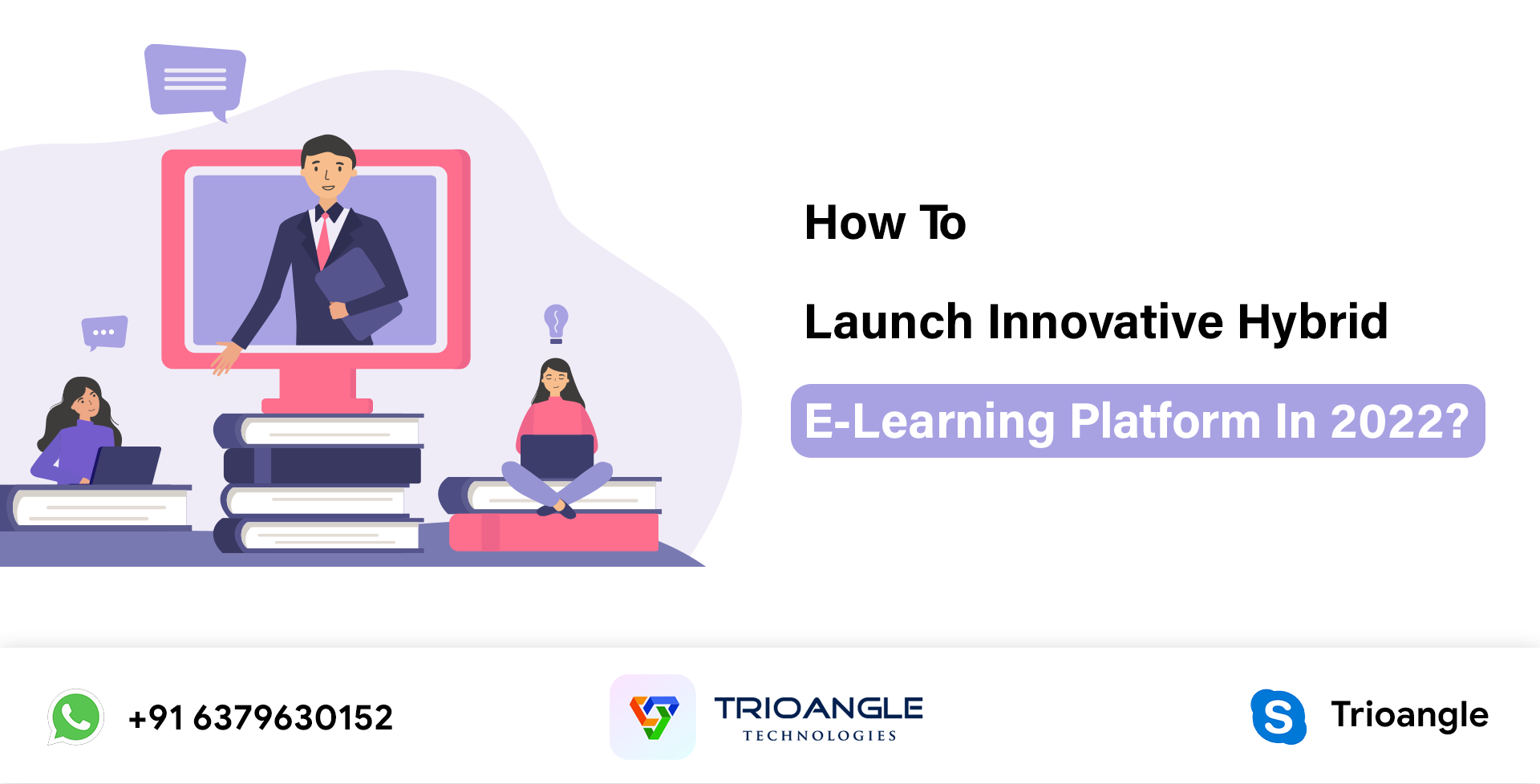 How To

Launch Innovative Hybrid

E-Learning Platform In 2022?

+91 6379630152

TRIOANGLE
TECHNOLOGIES

Trioangle